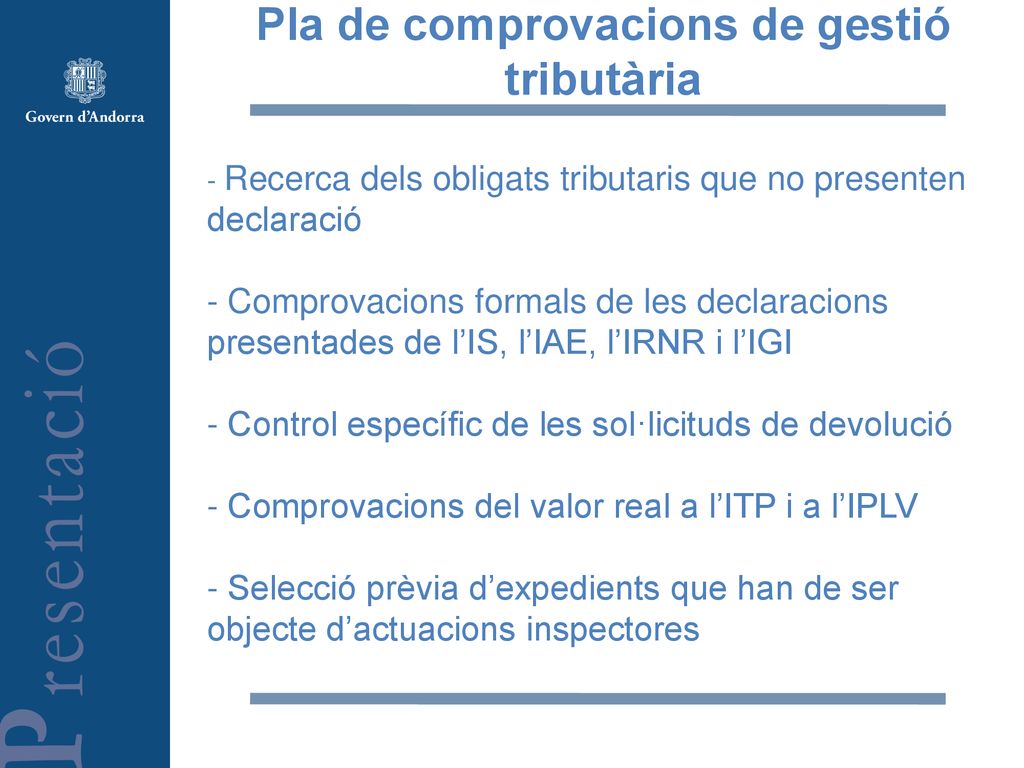 Govern d'Andorra

Presentació

Pla de comprovacions de gestió tributària

- Recerca dels obligats tributaris que no presenten declaració

- Comprovacions formals de les declaracions presentades de l'IS, l'IAE, l'IRNR i l'IGI

- Control específic de les sol·licituds de devolució

- Comprovacions del valor real a l'ITP i a l'IPLV

- Selecció prèvia d'expedients que han de ser objecte d'actuacions inspectores